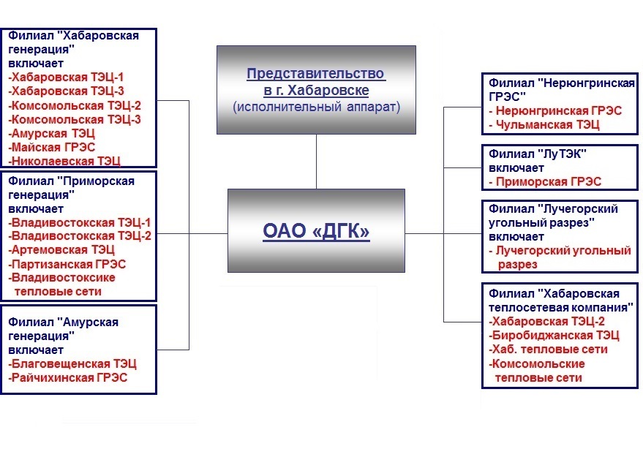 Филиал "Хабаровская генерация" включает
-Хабаровская ТЭЦ-1
-Хабаровская ТЭЦ-3
-Комсомольская ТЭЦ-2
-Комсомольская ТЭЦ-3
-Амурская ТЭЦ
-Майская ГРЭС
-Николаевская ТЭЦ

Филиал "Приморская генерация" включает
-Владивостокская ТЭЦ-1
-Владивостокская ТЭЦ-2
-Артемовская ТЭЦ
-Партизанская ГРЭС
-Владивостоксике тепловые сети

Филиал "Амурская генерация" включает
-Благовещенская ТЭЦ
-Райчихинская ГРЭС

Представительство в г. Хабаровске
(исполнительный аппарат)

ОАО «ДГК»

Филиал "Нерюнгринская ГРЭС"
- Нерюнгринская ГРЭС
- Чульманская ТЭЦ

Филиал "ЛуТЭК" включает
- Приморская ГРЭС

Филиал "Лучегорский угольный разрез" включает
- Лучегорский угольный разрез

Филиал "Хабаровская теплосетевая компания"
-Хабаровская ТЭЦ-2
-Биробиджанская ТЭЦ
-Хаб. тепловые сети
-Комсомольские тепловые сети